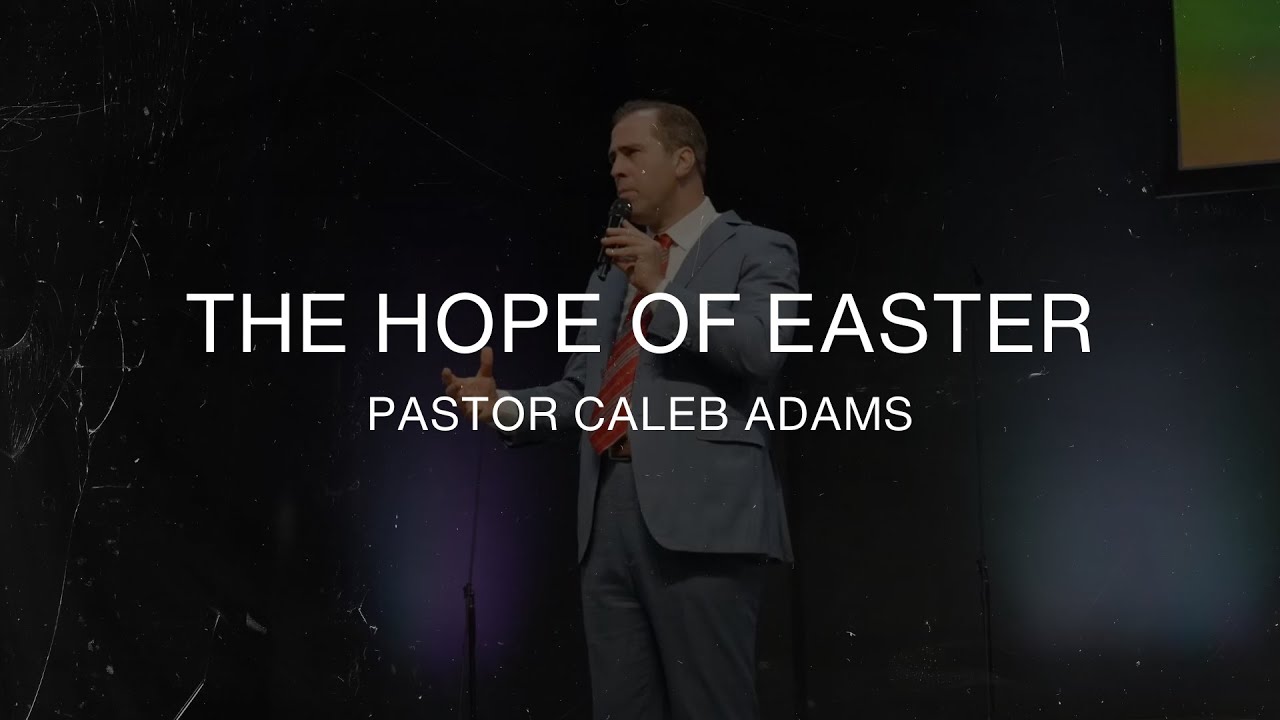 THE HOPE OF EASTER
PASTOR CALEB ADAMS